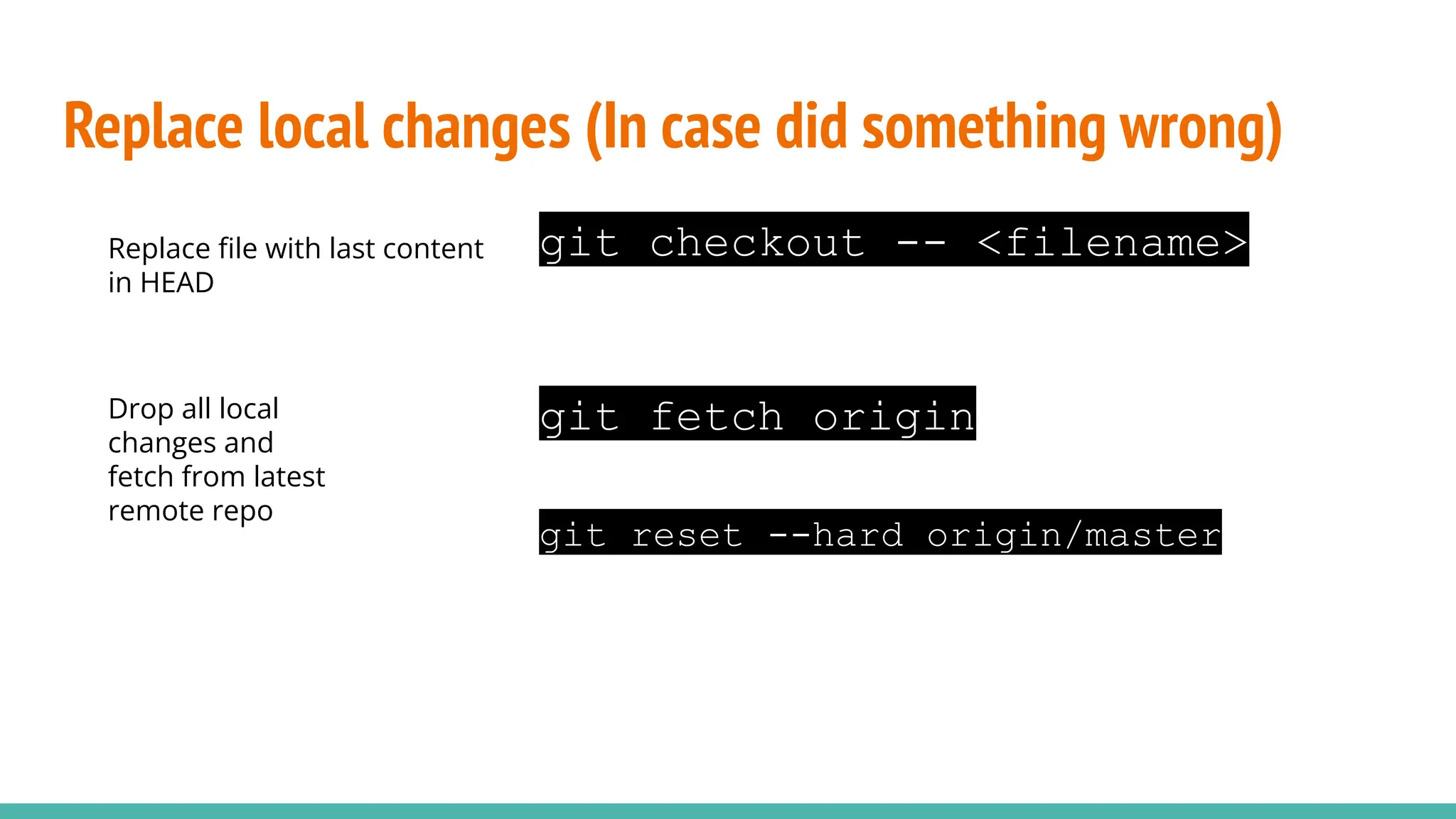 Replace local changes (In case did something wrong)

Replace file with last content in HEAD

git checkout -- <filename>

Drop all local changes and fetch from latest remote repo

git fetch origin

git reset --hard origin/master